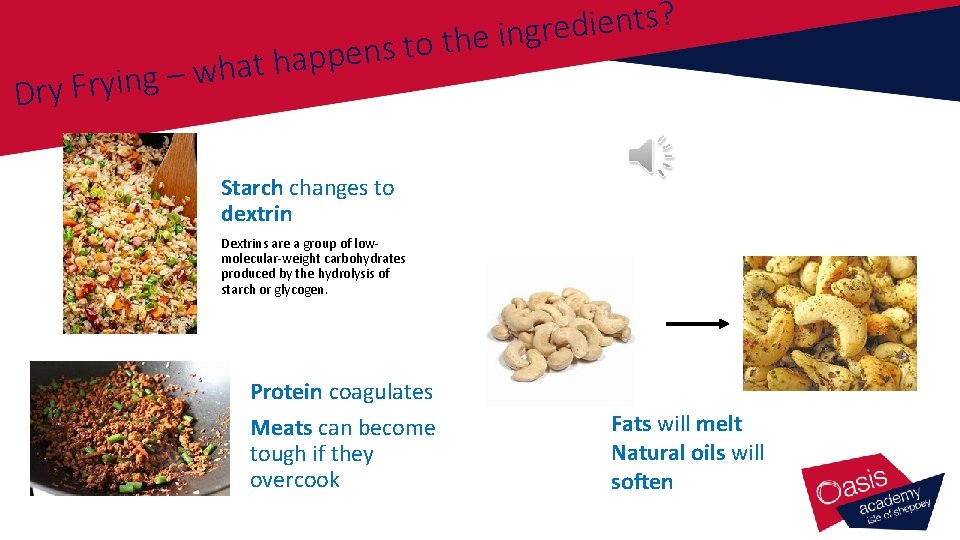 Dry Frying – what happens to the ingredients?

Starch changes to dextrin

Dextrins are a group of low-molecular-weight carbohydrates produced by the hydrolysis of starch or glycogen.

Protein coagulates

Meats can become tough if they overcook

Fats will melt
Natural oils will soften

Oasis academy Isle of Sheppey